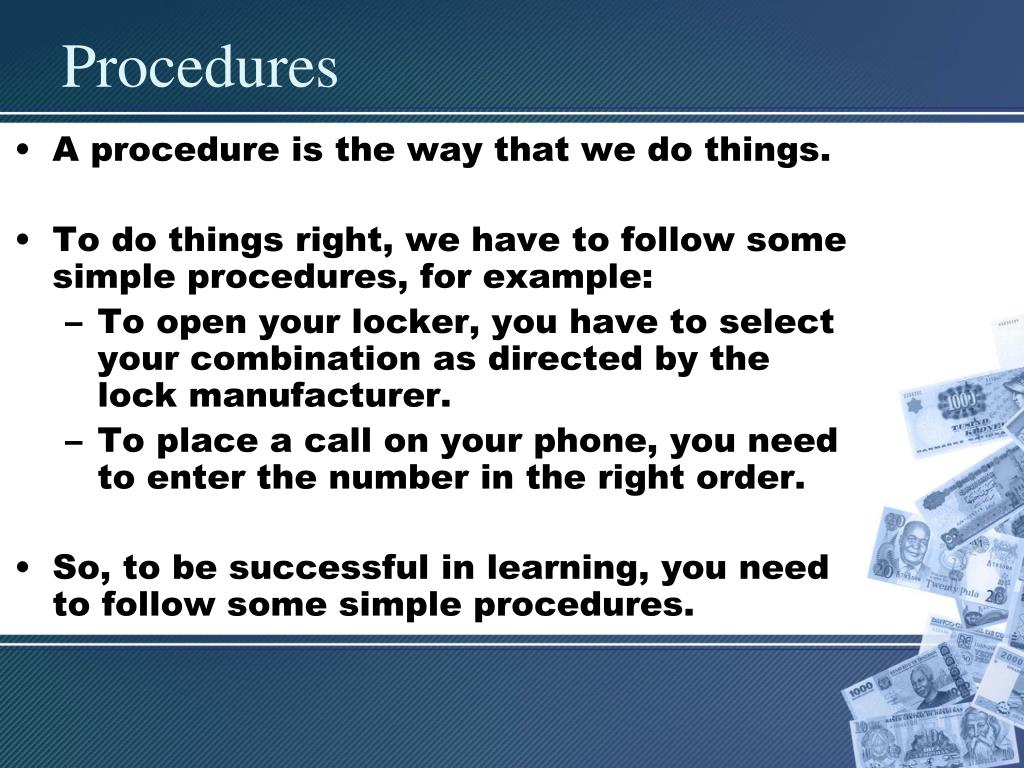 Procedures

• A procedure is the way that we do things.

• To do things right, we have to follow some simple procedures, for example:
  – To open your locker, you have to select your combination as directed by the lock manufacturer.
  – To place a call on your phone, you need to enter the number in the right order.

• So, to be successful in learning, you need to follow some simple procedures.